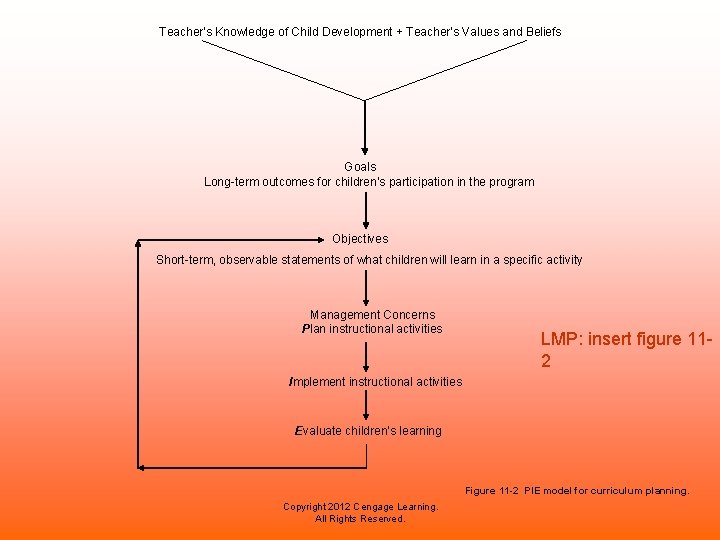 Teacher's Knowledge of Child Development + Teacher's Values and Beliefs

Goals
Long-term outcomes for children's participation in the program

Objectives
Short-term, observable statements of what children will learn in a specific activity

Management Concerns
Plan instructional activities

Implement instructional activities

Evaluate children's learning

LMP: insert figure 11-2

Figure 11-2 PIE model for curriculum planning.

Copyright 2012 Cengage Learning.
All Rights Reserved.